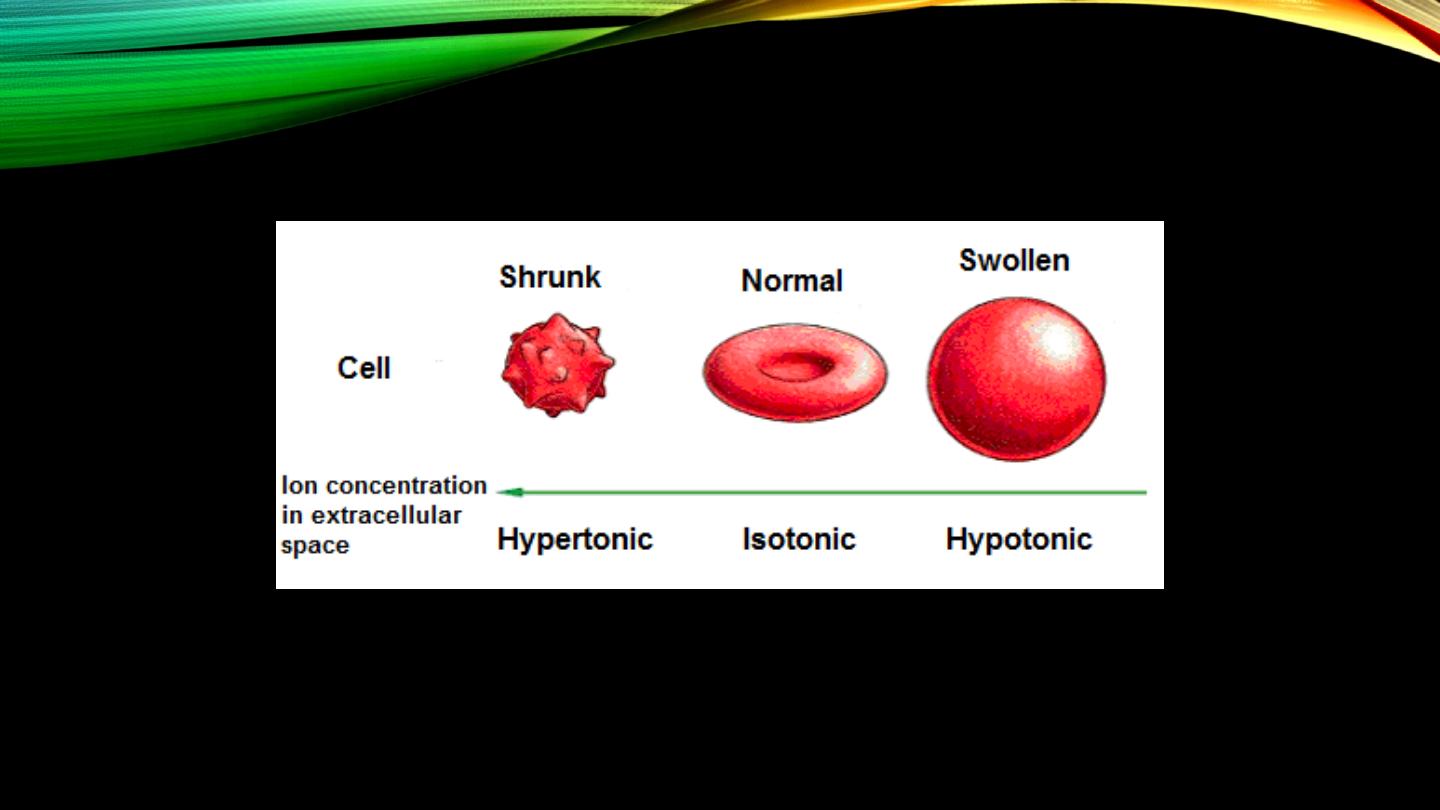 Shrunk

Normal

Swollen

Cell

Ion concentration in extracellular space

Hypertonic

Isotonic

Hypotonic